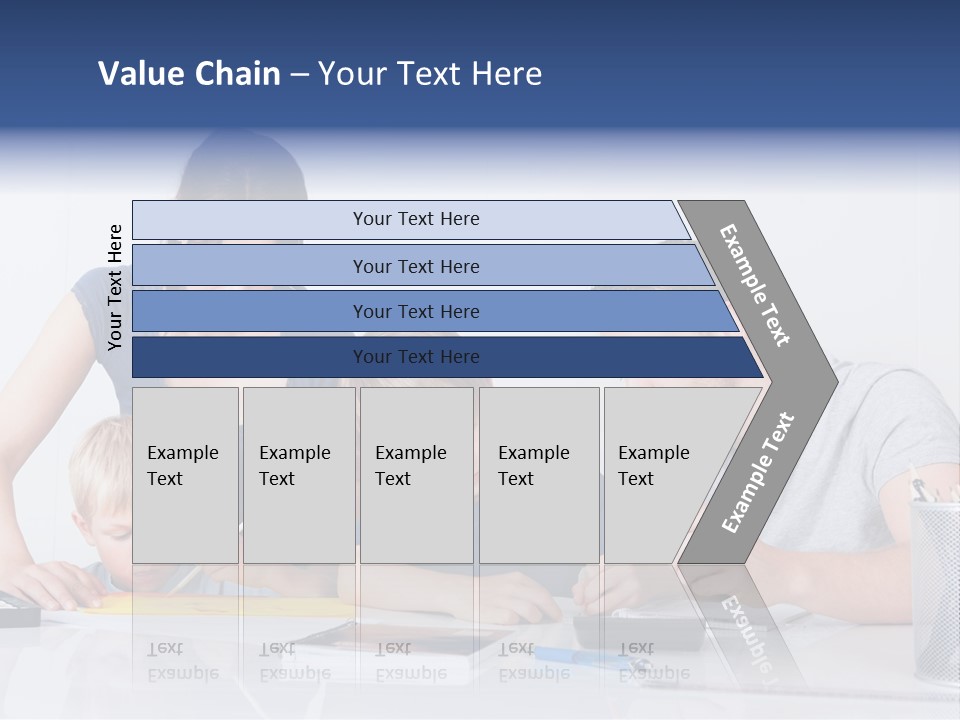 Value Chain – Your Text Here

Your Text Here

Your Text Here

Your Text Here

Your Text Here

Your Text Here

Example Text

Example Text

Example Text

Example Text

Example Text

Example Text

Example Text